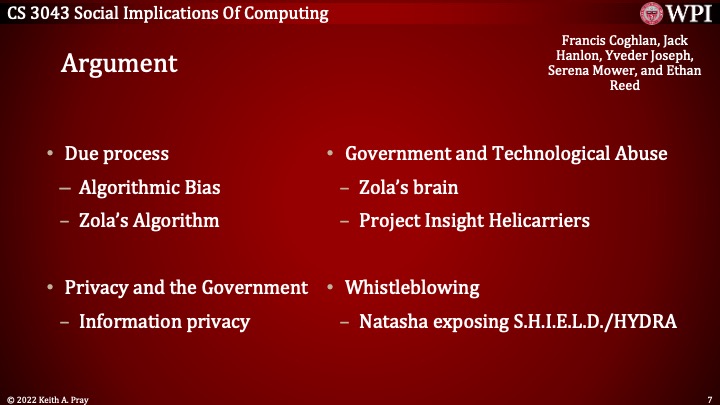 CS 3043 Social Implications Of Computing

WPI

Argument

Francis Coghlan, Jack Hanlon, Yveder Joseph, Serena Mower, and Ethan Reed

• Due process
– Algorithmic Bias
– Zola's Algorithm

• Privacy and the Government
– Information privacy

• Government and Technological Abuse
– Zola's brain
– Project Insight Helicarriers

• Whistleblowing
– Natasha exposing S.H.I.E.L.D./HYDRA

© 2022 Keith A. Pray

7